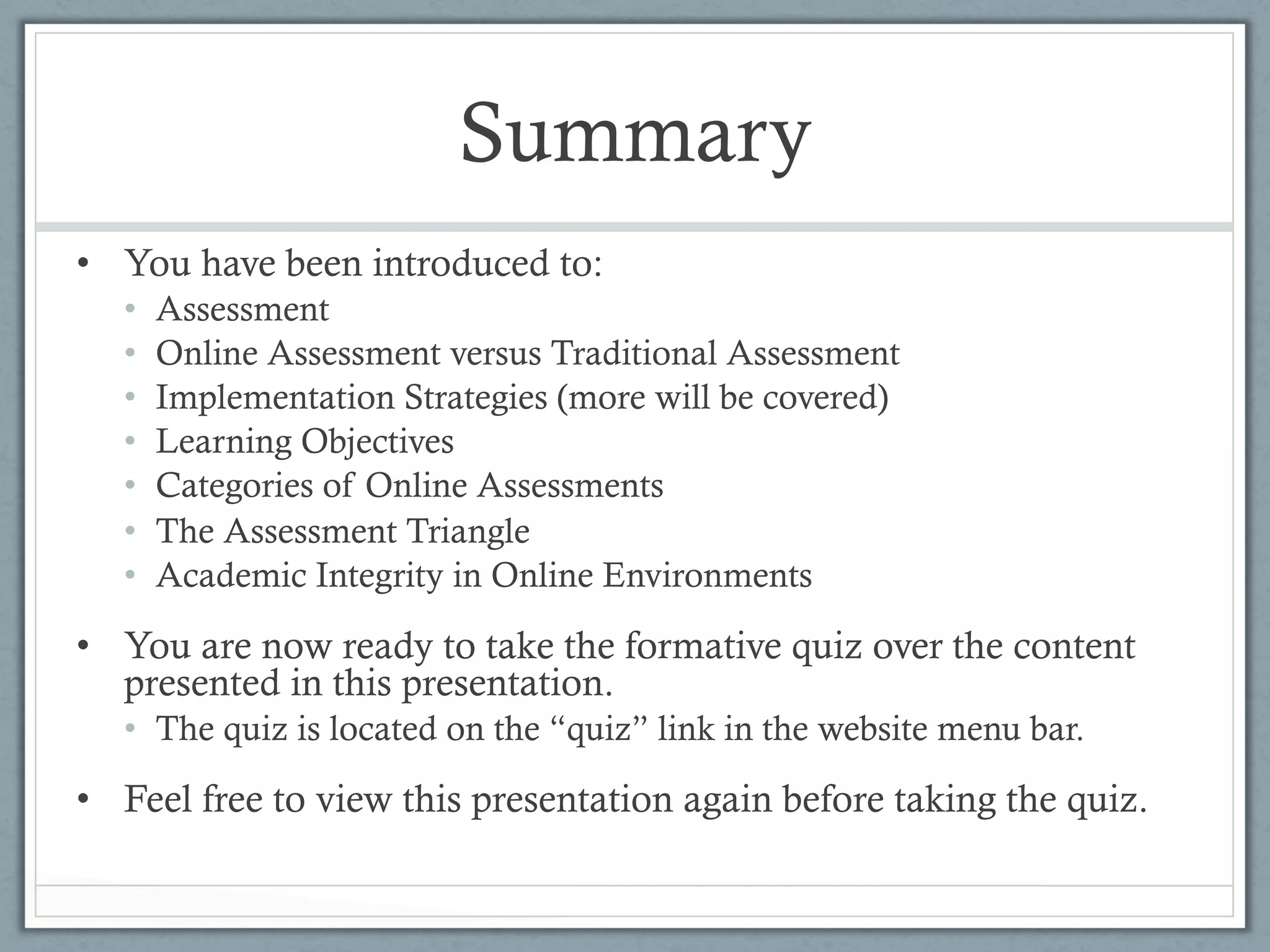 Summary

• You have been introduced to:
  • Assessment
  • Online Assessment versus Traditional Assessment
  • Implementation Strategies (more will be covered)
  • Learning Objectives
  • Categories of Online Assessments
  • The Assessment Triangle
  • Academic Integrity in Online Environments

• You are now ready to take the formative quiz over the content presented in this presentation.
  • The quiz is located on the “quiz” link in the website menu bar.

• Feel free to view this presentation again before taking the quiz.